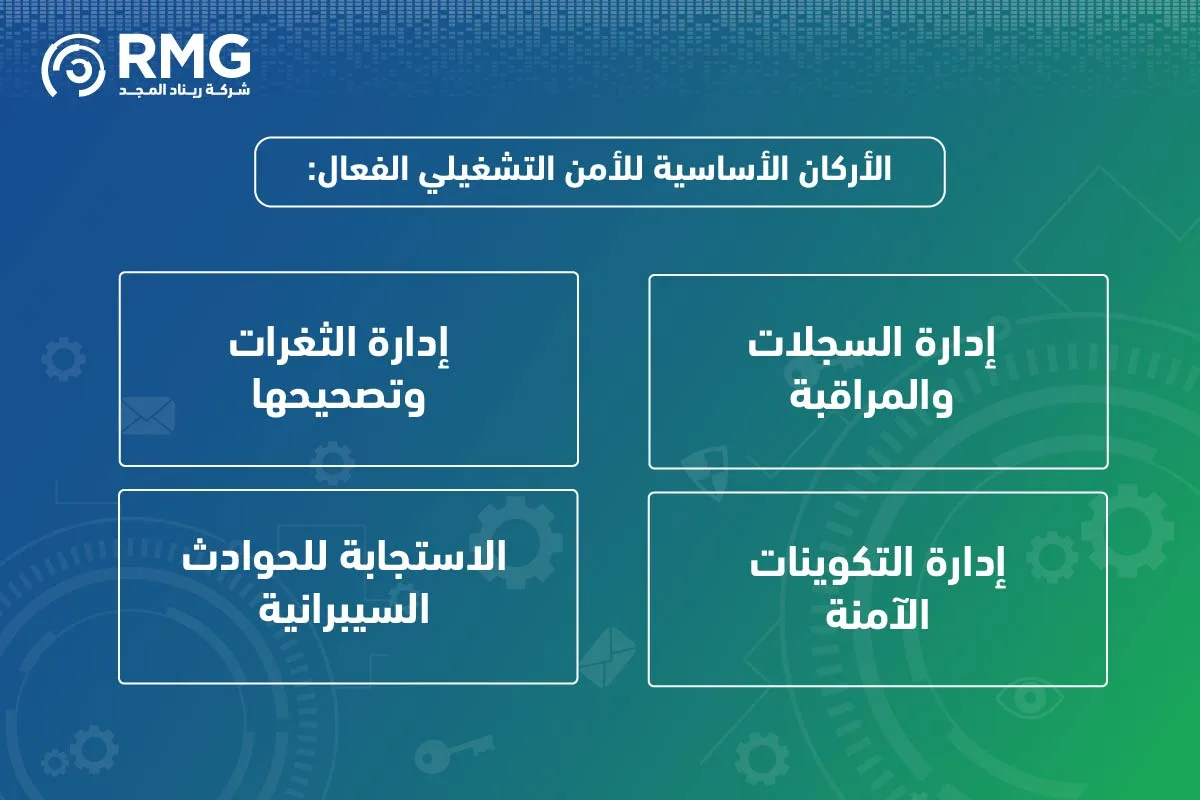 RMG
شركة ريناد المجد

الأركان الأساسية للأمن التشغيلي الفعال:

إدارة السجلات والمراقبة

إدارة الثغرات وتصحيحها

إدارة التكوينات الآمنة

الاستجابة للحوادث السيبرانية